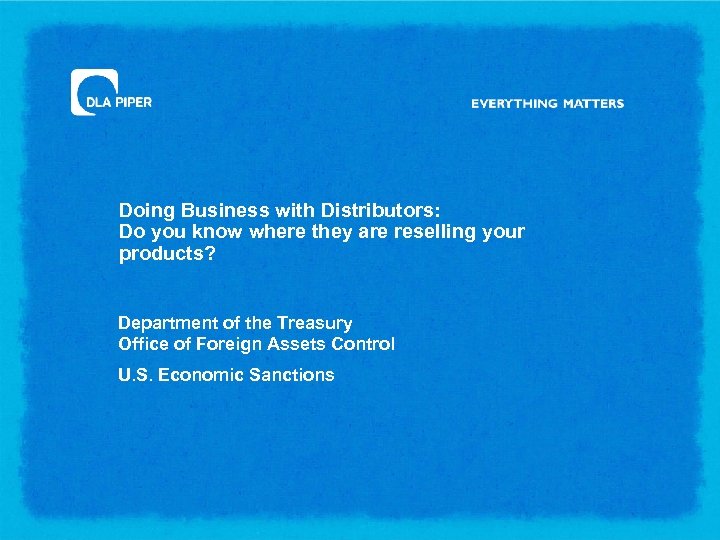 DLA PIPER

EVERYTHING MATTERS

Doing Business with Distributors:
Do you know where they are reselling your products?

Department of the Treasury
Office of Foreign Assets Control

U.S. Economic Sanctions